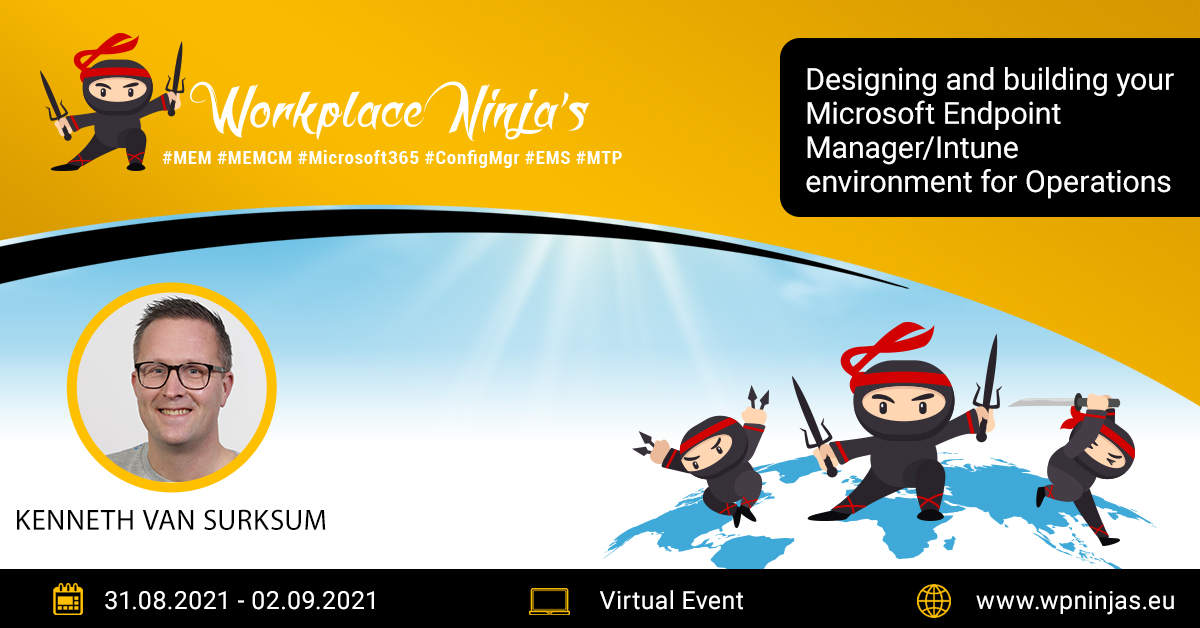 Workplace Ninja's

#MEM #MEMCM #Microsoft365 #ConfigMgr #EMS #MTP

Designing and building your Microsoft Endpoint Manager/Intune environment for Operations

KENNETH VAN SURKSUM

31.08.2021 - 02.09.2021

Virtual Event

www.wpninjas.eu